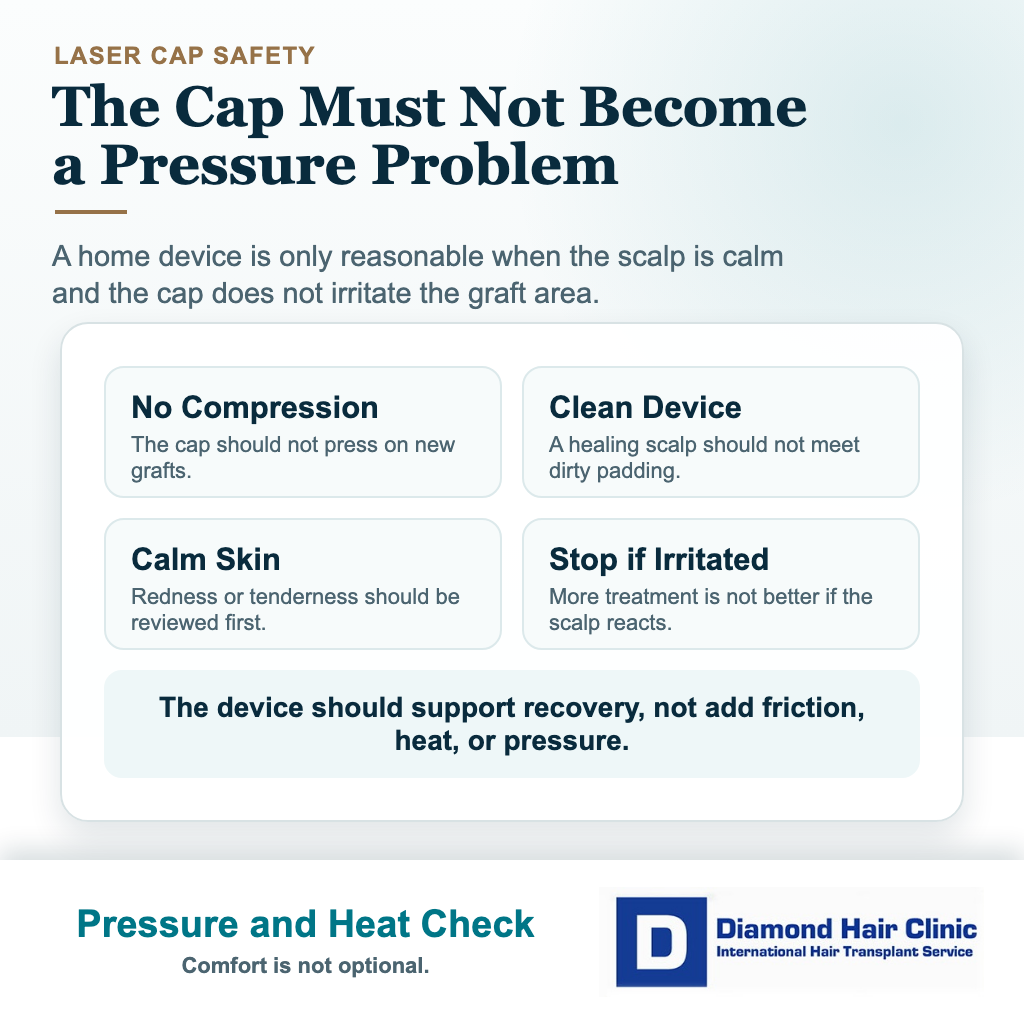 LASER CAP SAFETY

The Cap Must Not Become a Pressure Problem

A home device is only reasonable when the scalp is calm and the cap does not irritate the graft area.

No Compression
The cap should not press on new grafts.

Clean Device
A healing scalp should not meet dirty padding.

Calm Skin
Redness or tenderness should be reviewed first.

Stop if Irritated
More treatment is not better if the scalp reacts.

The device should support recovery, not add friction, heat, or pressure.

Pressure and Heat Check
Comfort is not optional.

D
Diamond Hair Clinic
International Hair Transplant Service